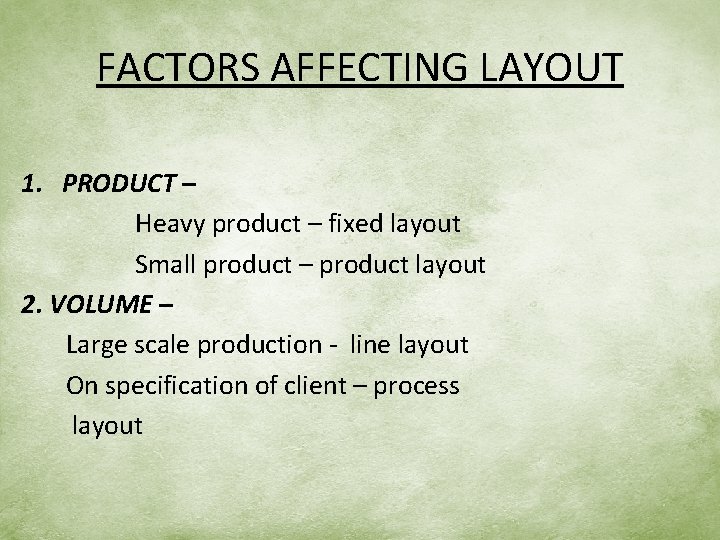 FACTORS AFFECTING LAYOUT

1. PRODUCT –

Heavy product – fixed layout

Small product – product layout

2. VOLUME –

Large scale production - line layout

On specification of client – process layout